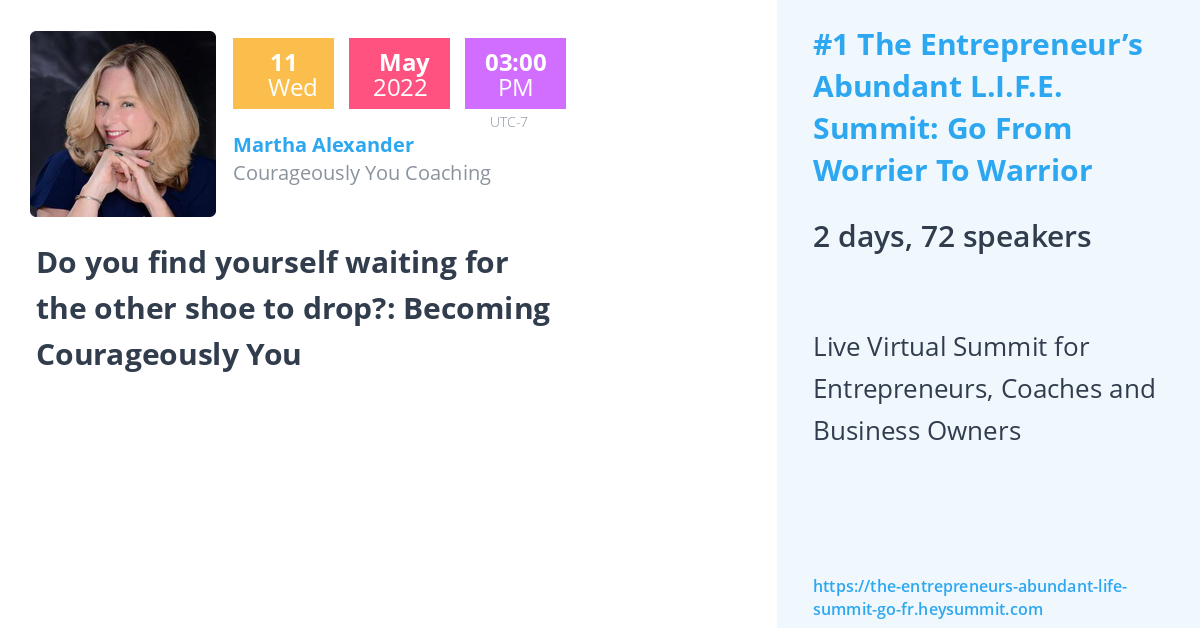 11
Wed

May
2022

03:00
PM

UTC-7

Martha Alexander
Courageously You Coaching

Do you find yourself waiting for the other shoe to drop?: Becoming Courageously You

#1 The Entrepreneur's Abundant L.I.F.E. Summit: Go From Worrier To Warrior

2 days, 72 speakers

Live Virtual Summit for Entrepreneurs, Coaches and Business Owners

https://the-entrepreneurs-abundant-life-summit-go-fr.heysummit.com